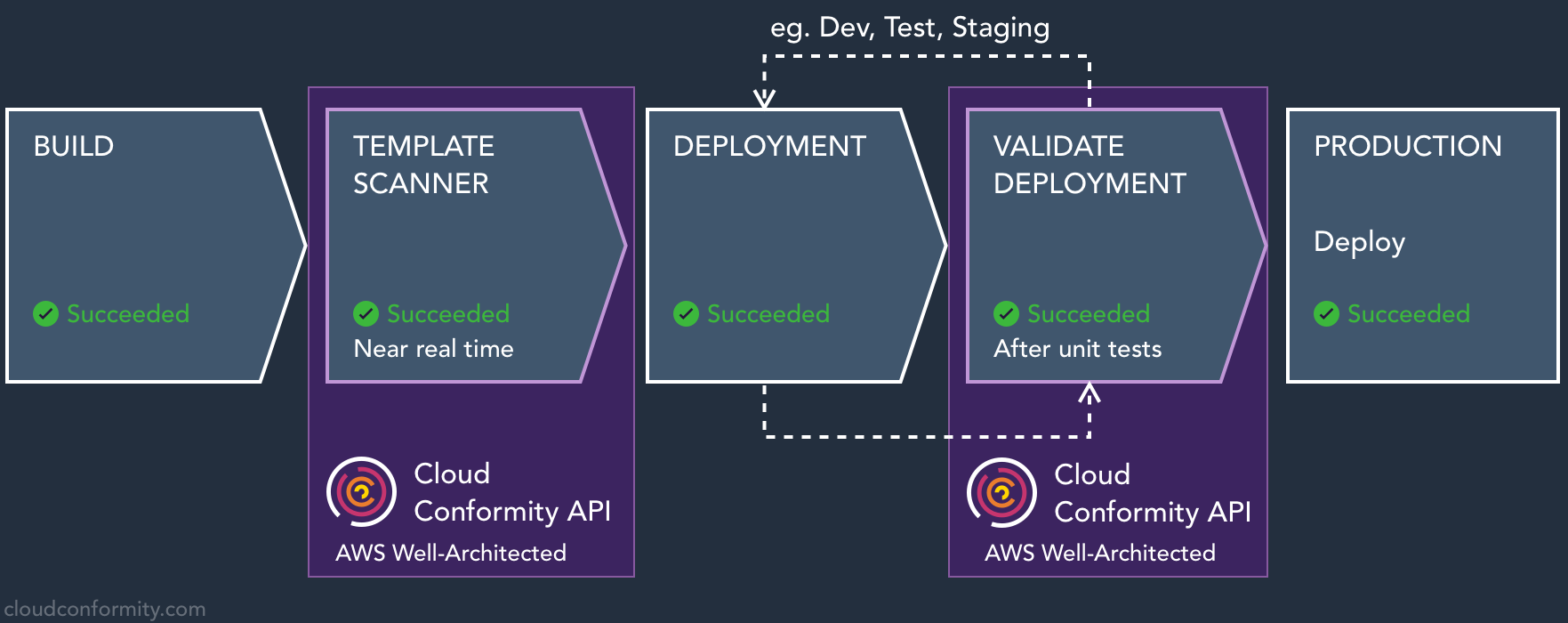 eg. Dev, Test, Staging

BUILD

Succeeded

TEMPLATE SCANNER

Succeeded
Near real time

Cloud Conformity API
AWS Well-Architected

DEPLOYMENT

Succeeded

VALIDATE DEPLOYMENT

Succeeded
After unit tests

Cloud Conformity API
AWS Well-Architected

PRODUCTION

Deploy

Succeeded

cloudconformity.com